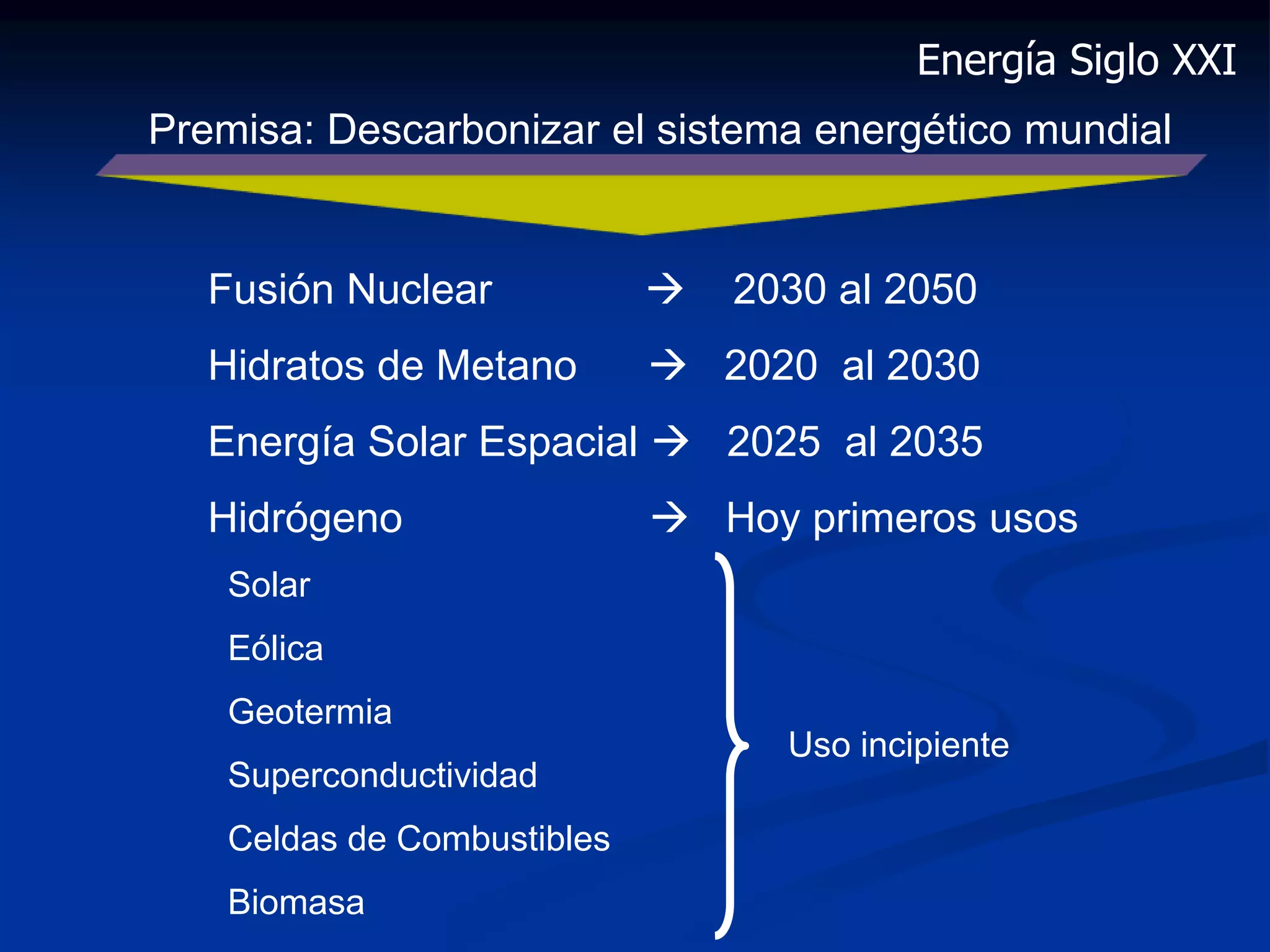 Energía Siglo XXI

Premisa: Descarbonizar el sistema energético mundial

Fusión Nuclear → 2030 al 2050

Hidratos de Metano → 2020 al 2030

Energía Solar Espacial → 2025 al 2035

Hidrógeno → Hoy primeros usos

Solar

Eólica

Geotermia

Superconductividad

Celdas de Combustibles

Biomasa

Uso incipiente